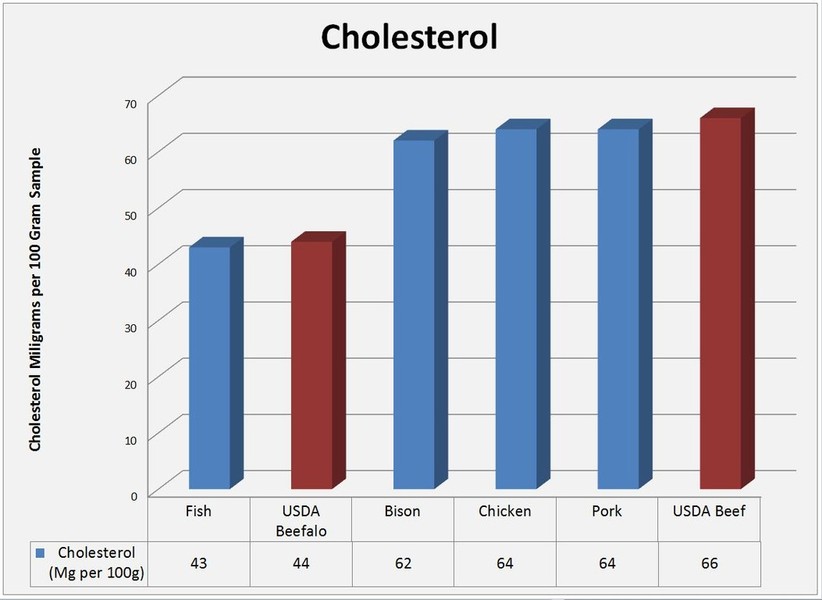 Cholesterol

Cholesterol Miligrams per 100 Gram Sample

70
60
50
40
30
20
10
0

| | Fish | USDA Beefalo | Bison | Chicken | Pork | USDA Beef |
|---|---|---|---|---|---|---|
| Cholesterol (Mg per 100g) | 43 | 44 | 62 | 64 | 64 | 66 |